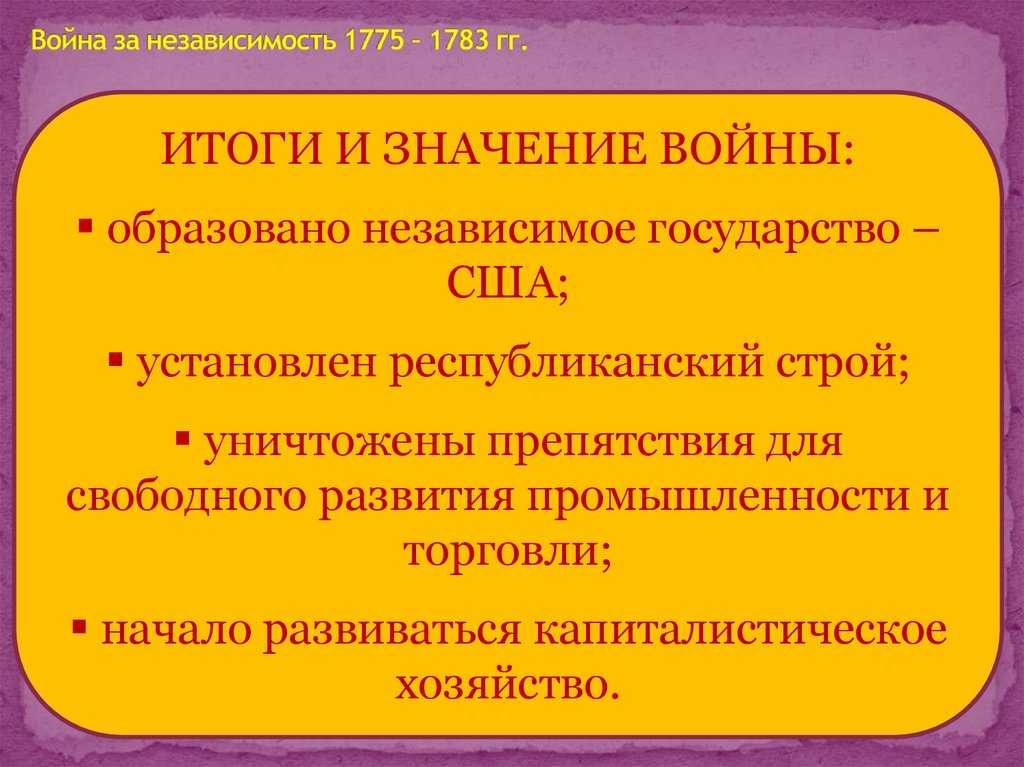 Война за независимость 1775 – 1783 гг.

ИТОГИ И ЗНАЧЕНИЕ ВОЙНЫ:

▪ образовано независимое государство – США;

▪ установлен республиканский строй;

▪ уничтожены препятствия для свободного развития промышленности и торговли;

▪ начало развиваться капиталистическое хозяйство.